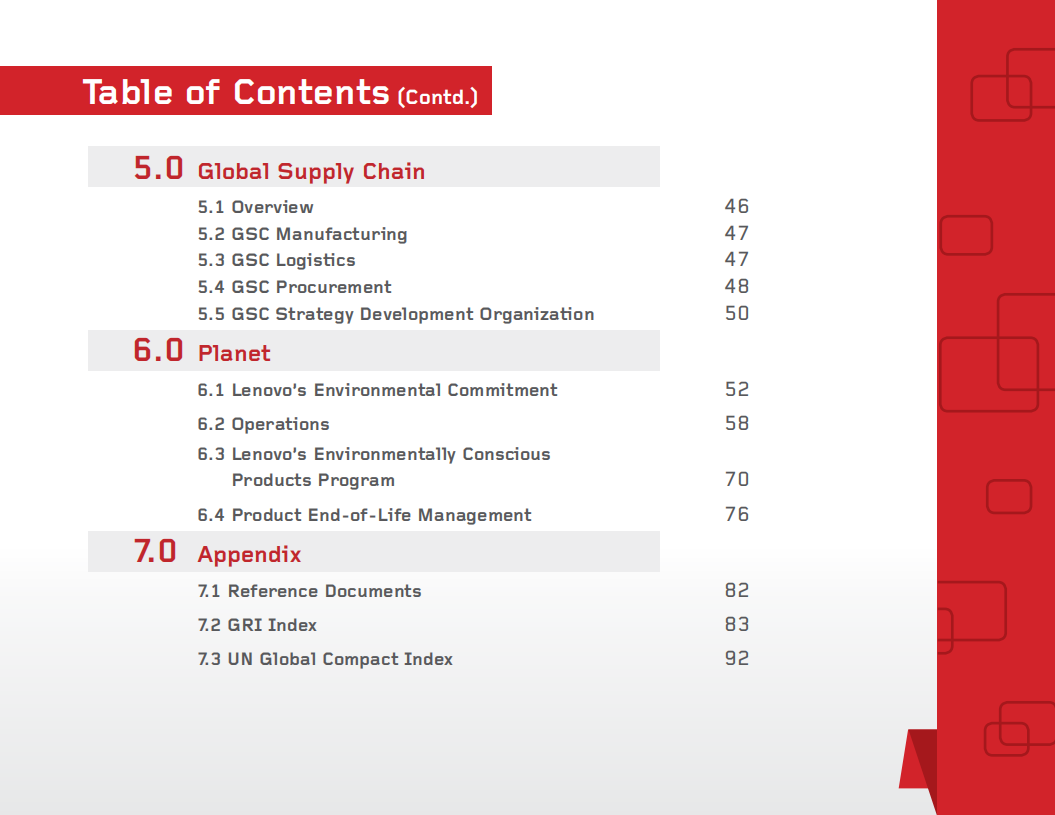 Table of Contents (Contd.)

5.0 Global Supply Chain

5.1 Overview 46
5.2 GSC Manufacturing 47
5.3 GSC Logistics 47
5.4 GSC Procurement 48
5.5 GSC Strategy Development Organization 50

6.0 Planet

6.1 Lenovo's Environmental Commitment 52
6.2 Operations 58
6.3 Lenovo's Environmentally Conscious Products Program 70
6.4 Product End-of-Life Management 76

7.0 Appendix

7.1 Reference Documents 82
7.2 GRI Index 83
7.3 UN Global Compact Index 92